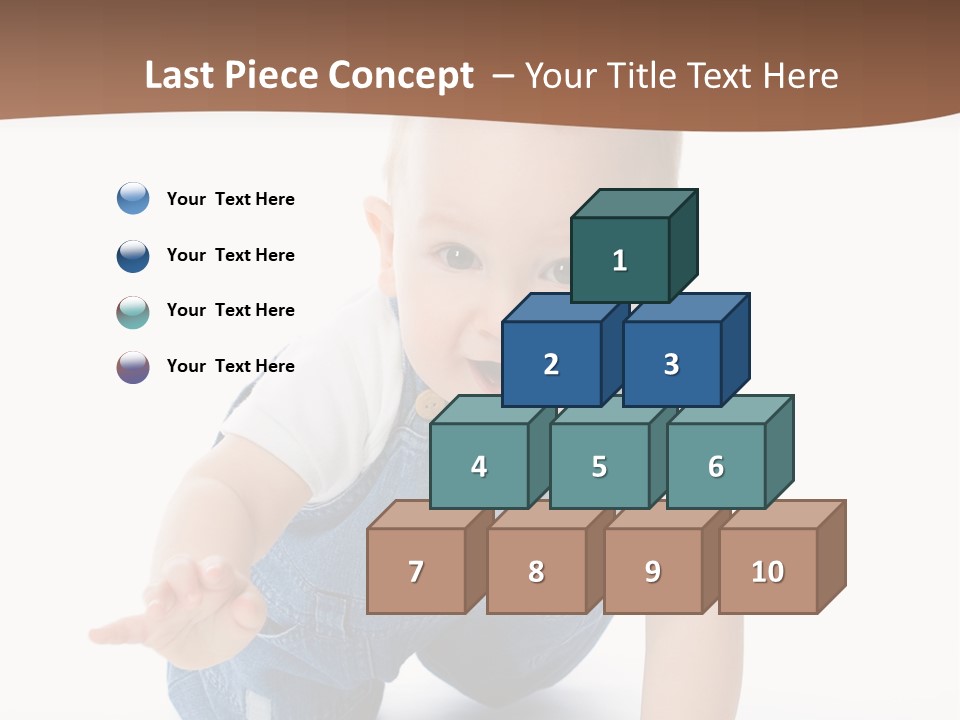 Last Piece Concept – Your Title Text Here

Your Text Here

Your Text Here

Your Text Here

Your Text Here

1

2

3

4

5

6

7

8

9

10